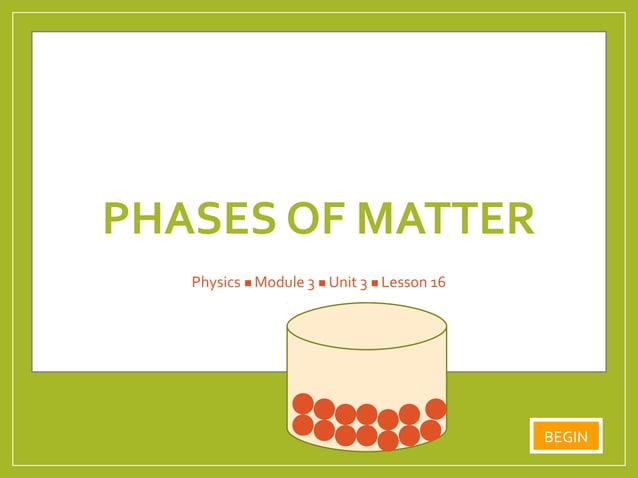 PHASES OF MATTER

Physics ■ Module 3 ■ Unit 3 ■ Lesson 16

BEGIN